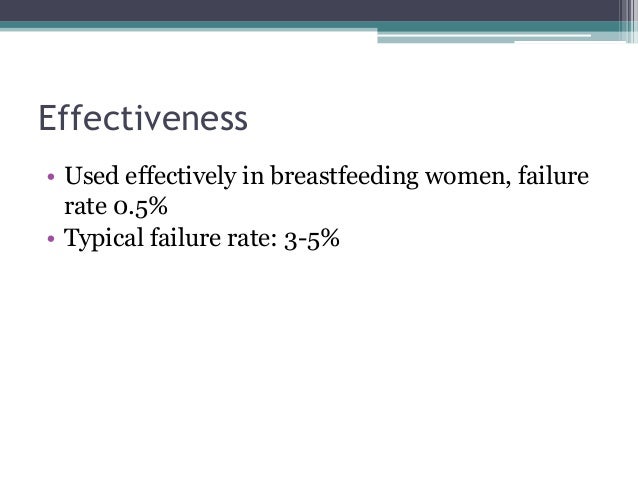 Effectiveness

• Used effectively in breastfeeding women, failure rate 0.5%
• Typical failure rate: 3-5%